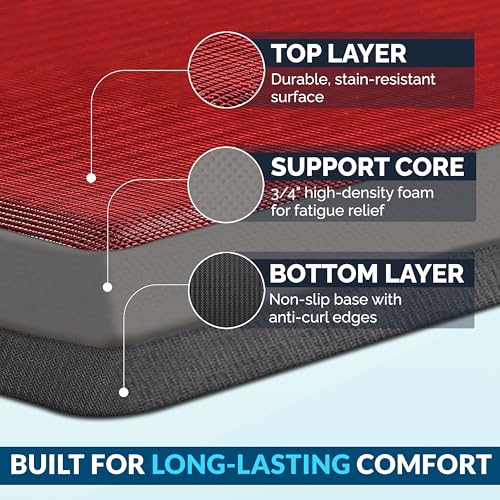 TOP LAYER
Durable, stain-resistant surface

SUPPORT CORE
3/4" high-density foam for fatigue relief

BOTTOM LAYER
Non-slip base with anti-curl edges

BUILT FOR LONG-LASTING COMFORT